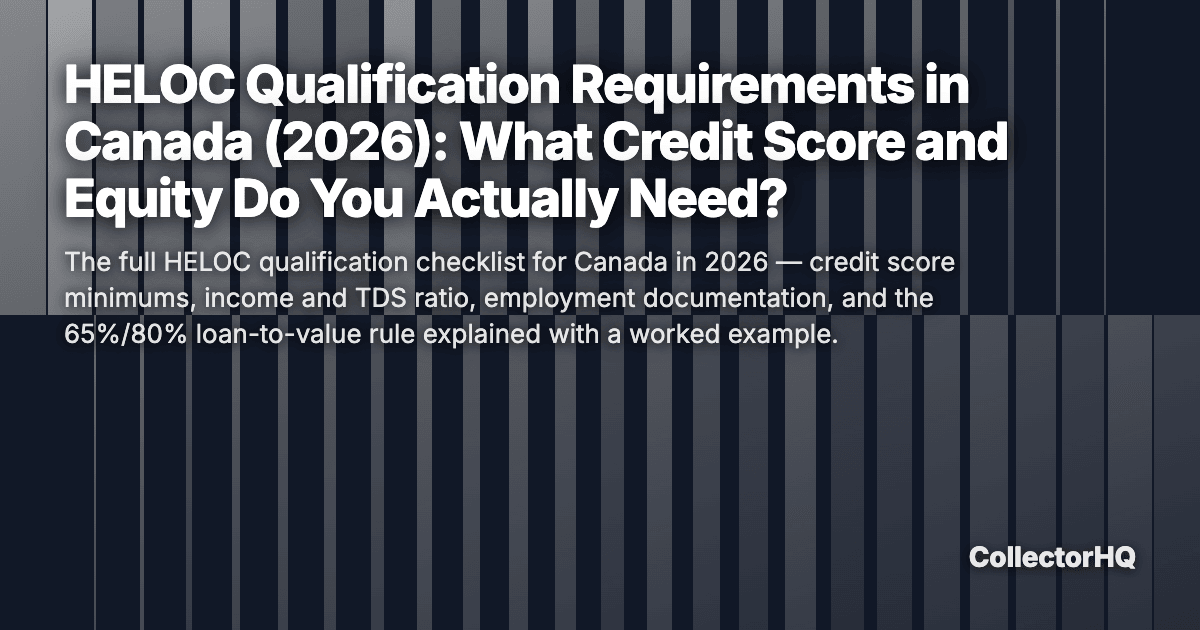 HELOC Qualification Requirements in Canada (2026): What Credit Score and Equity Do You Actually Need?

The full HELOC qualification checklist for Canada in 2026 — credit score minimums, income and TDS ratio, employment documentation, and the 65%/80% loan-to-value rule explained with a worked example.

CollectorHQ